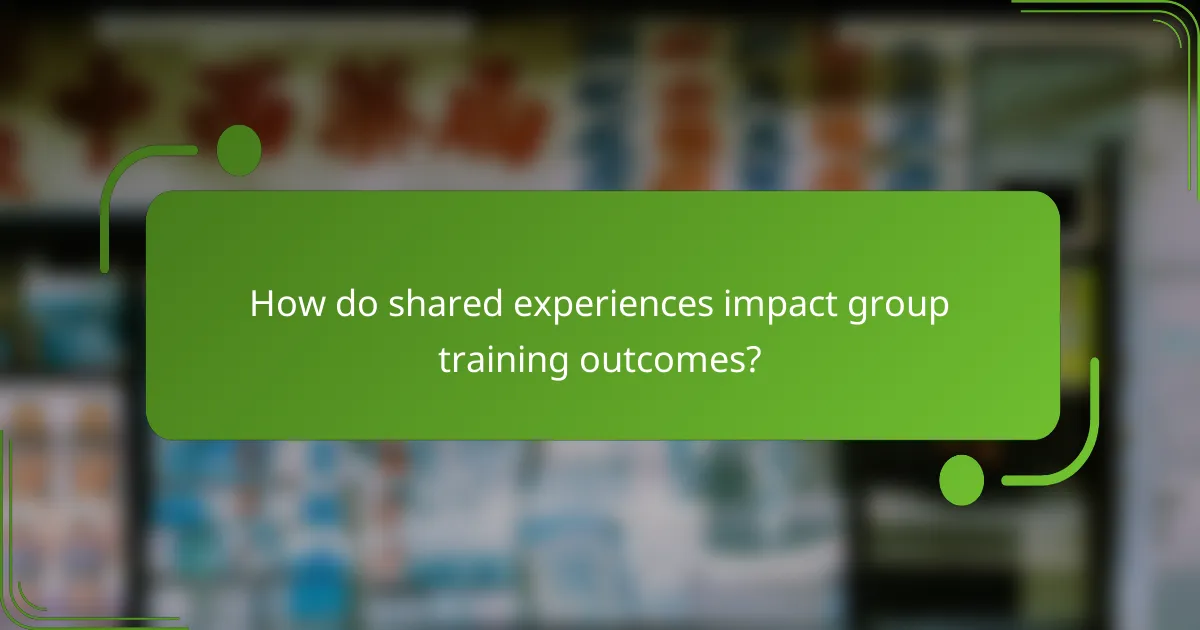 How do shared experiences impact group training outcomes?